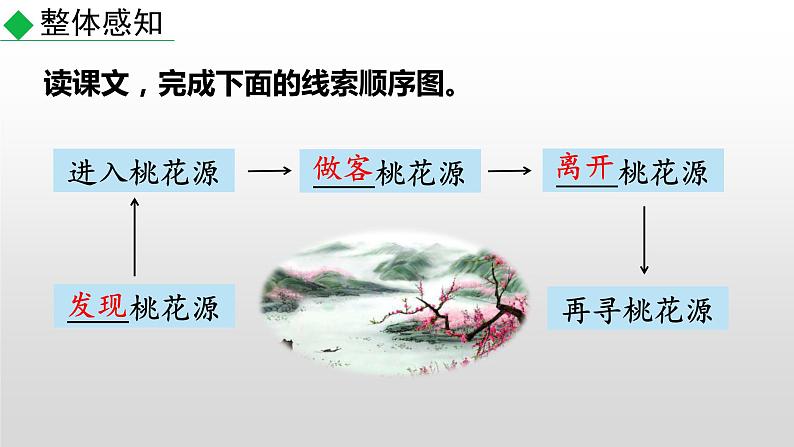 整体感知

读课文，完成下面的线索顺序图。

进入桃花源 → 做客桃花源 → 离开桃花源

发现桃花源

再寻桃花源